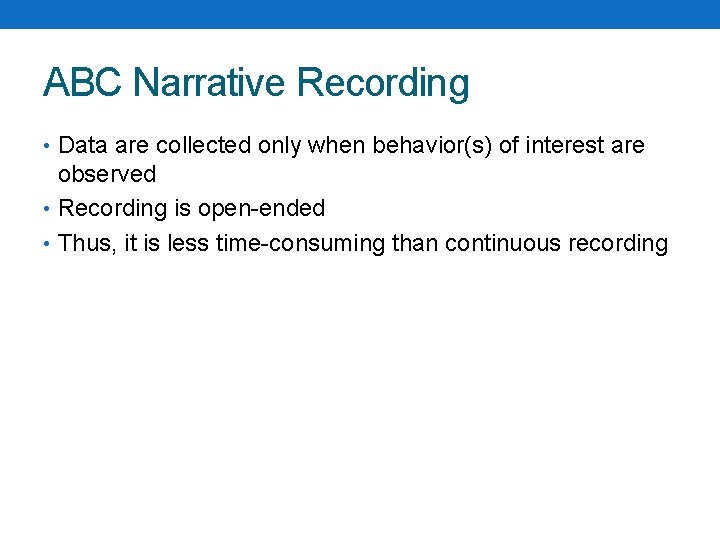 ABC Narrative Recording

• Data are collected only when behavior(s) of interest are observed
• Recording is open-ended
• Thus, it is less time-consuming than continuous recording